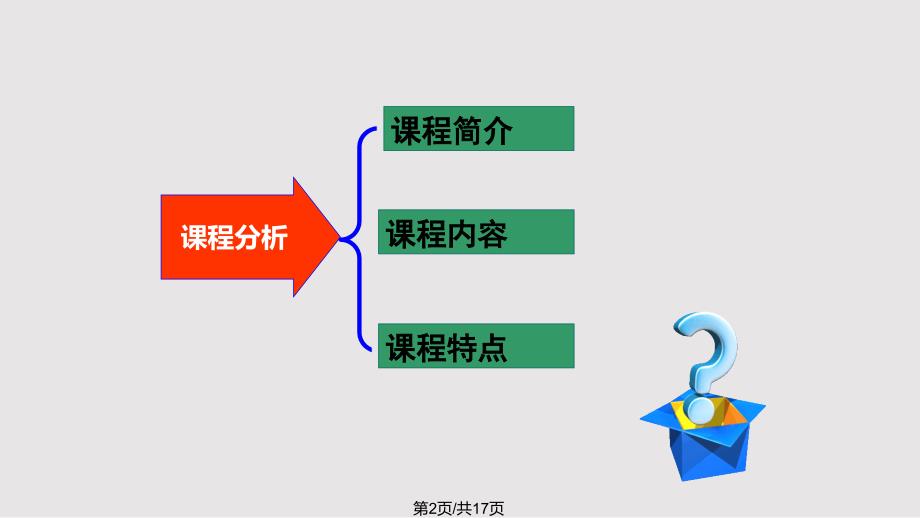 课程分析

课程简介

课程内容

课程特点

第2页/共17页